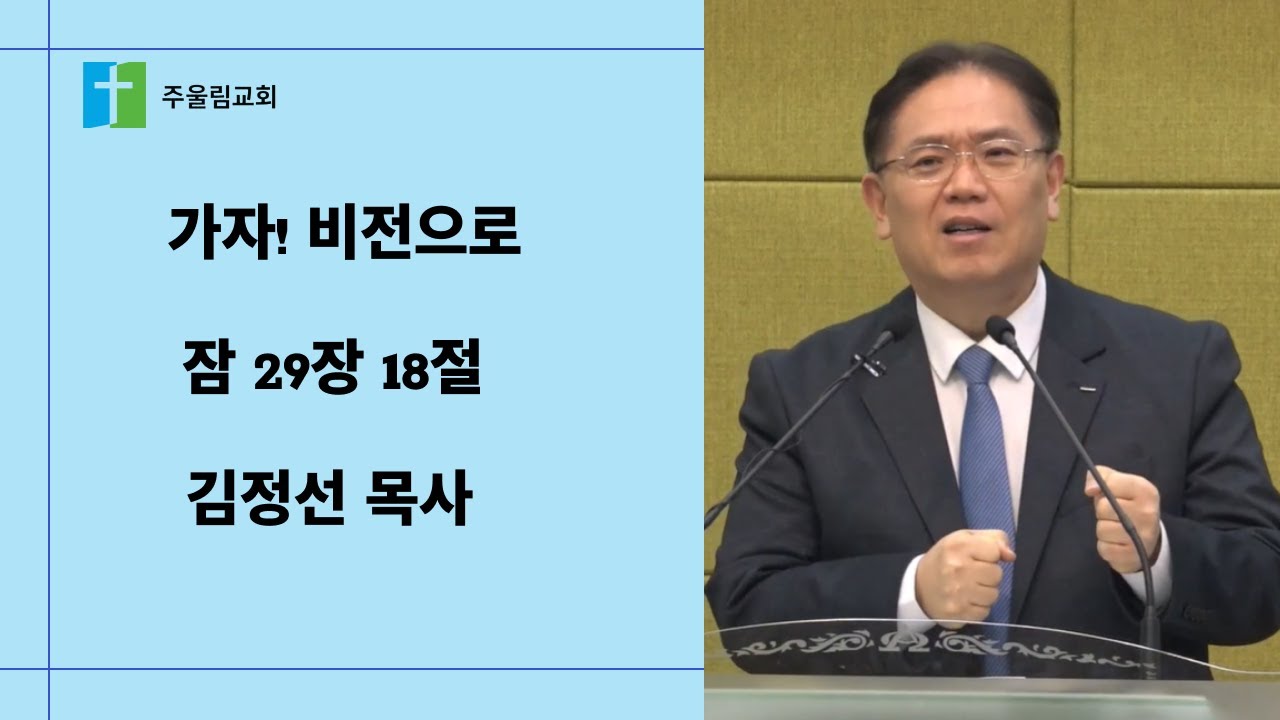 주울림교회

가자! 비전으로

잠 29장 18절

김정선 목사